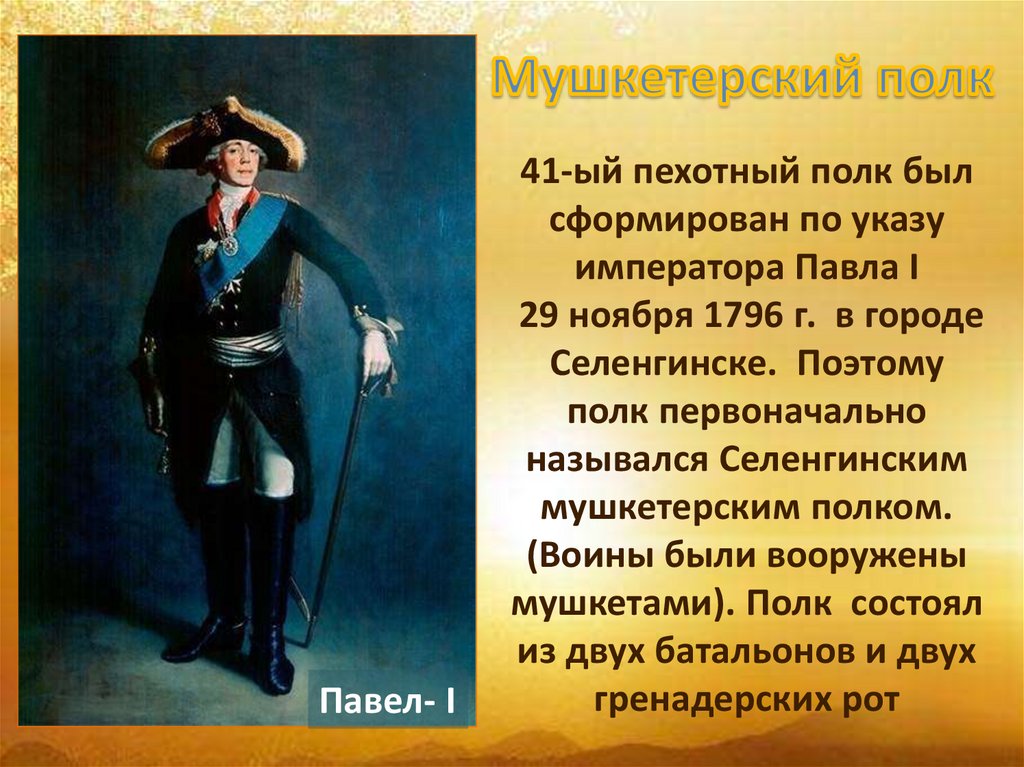 Мушкетерский полк

41-ый пехотный полк был сформирован по указу императора Павла I 29 ноября 1796 г. в городе Селенгинске. Поэтому полк первоначально назывался Селенгинским мушкетерским полком. (Воины были вооружены мушкетами). Полк состоял из двух батальонов и двух гренадерских рот

Павел- I